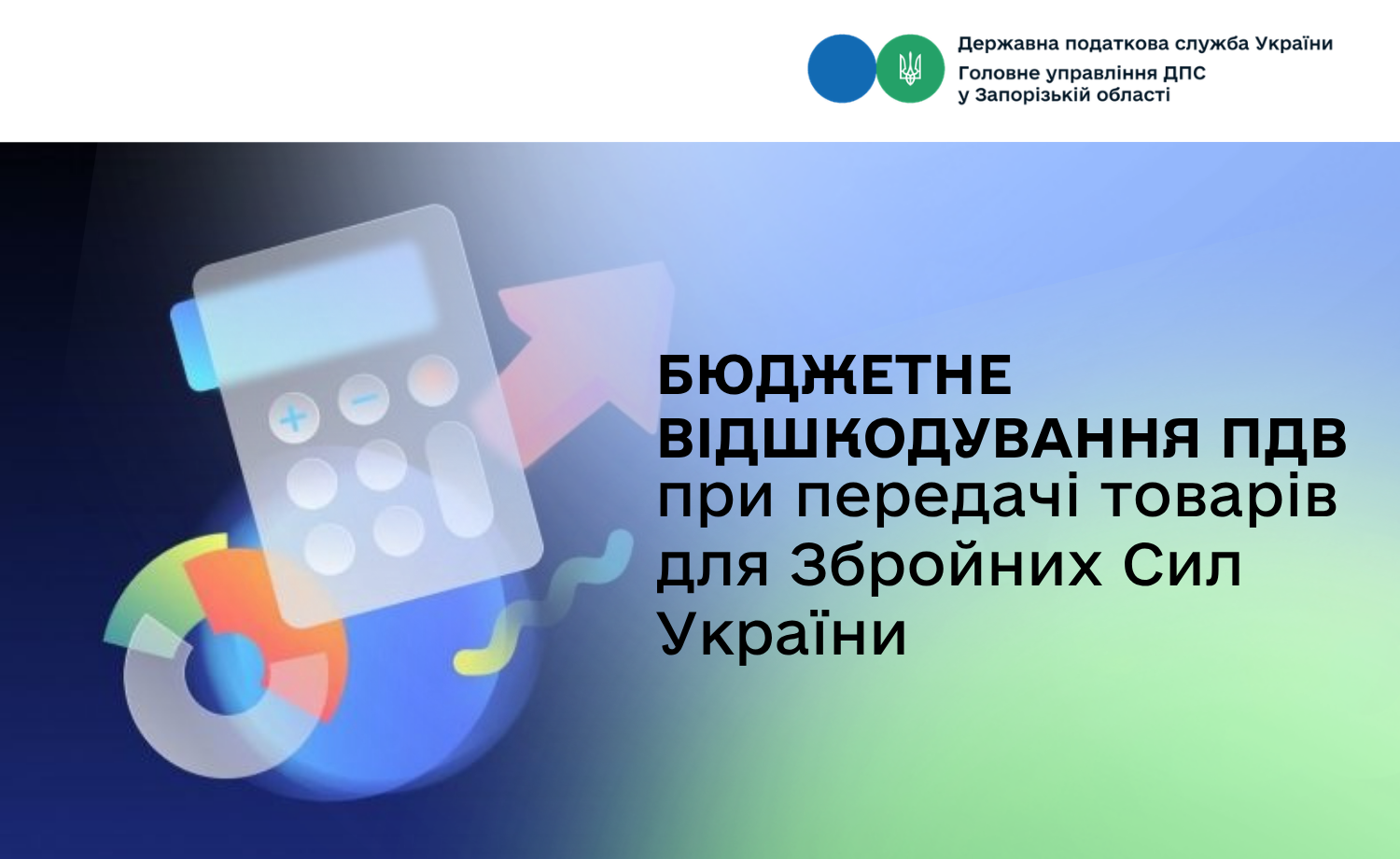 Державна податкова служба України
Головне управління ДПС
у Запорізькій області

БЮДЖЕТНЕ ВІДШКОДУВАННЯ ПДВ при передачі товарів для Збройних Сил України